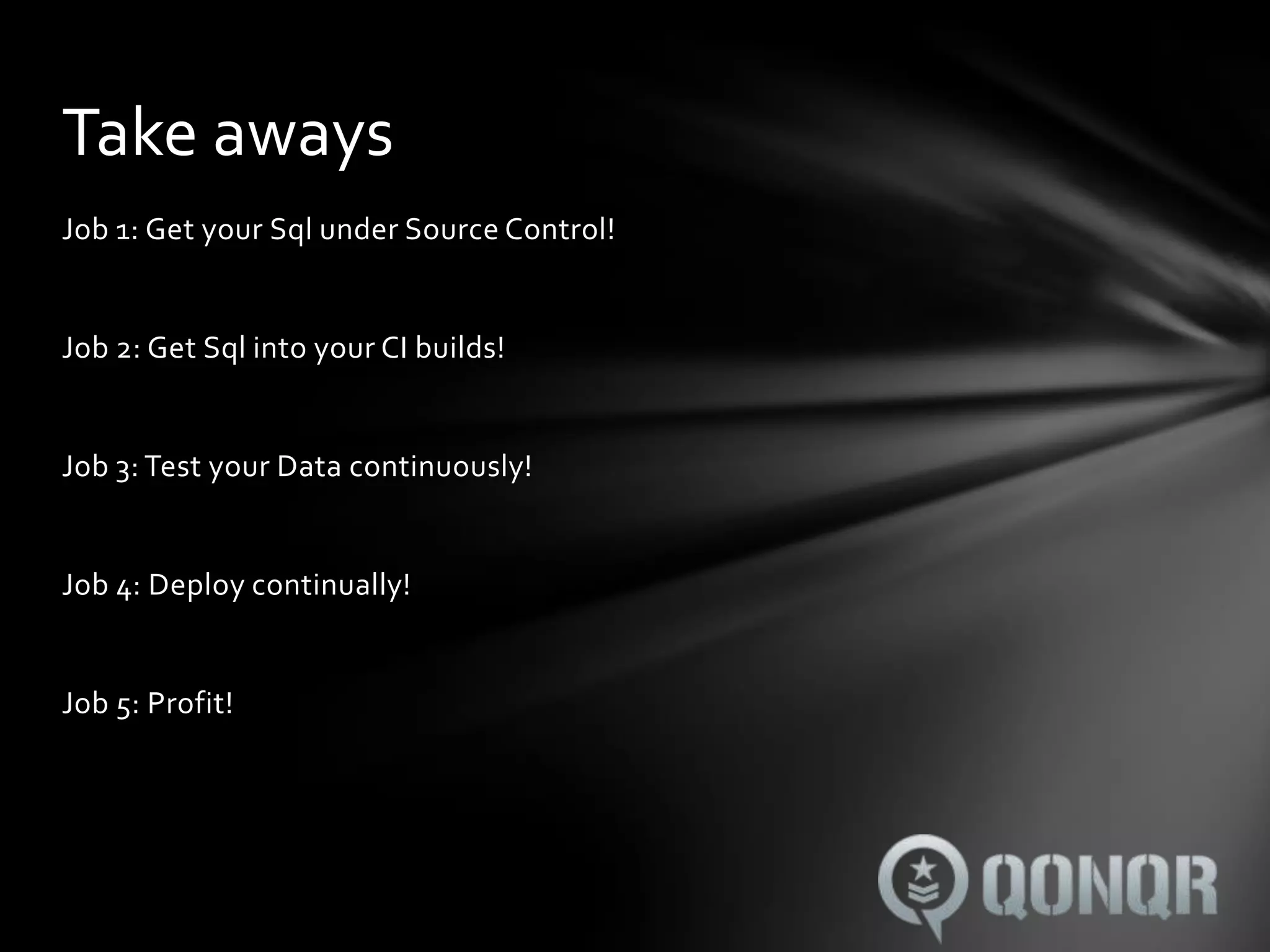 Take aways

Job 1: Get your Sql under Source Control!

Job 2: Get Sql into your CI builds!

Job 3: Test your Data continuously!

Job 4: Deploy continually!

Job 5: Profit!

QONQR